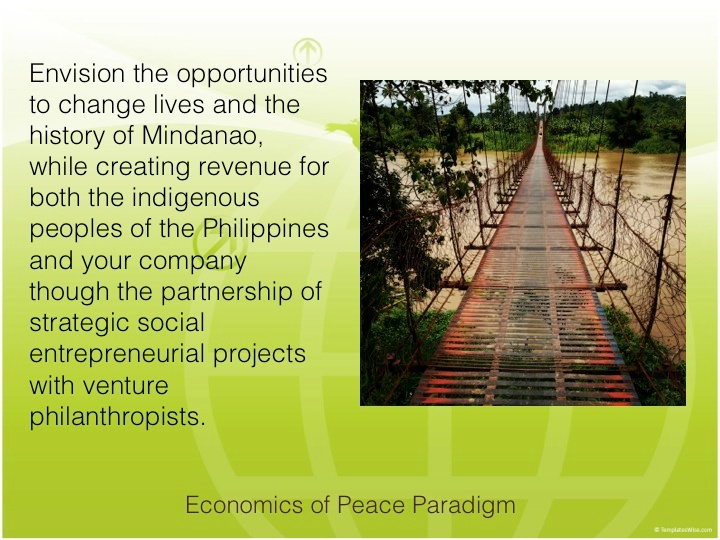 Envision the opportunities to change lives and the history of Mindanao, while creating revenue for both the indigenous peoples of the Philippines and your company though the partnership of strategic social entrepreneurial projects with venture philanthropists.

Economics of Peace Paradigm

© TemplatesWise.com